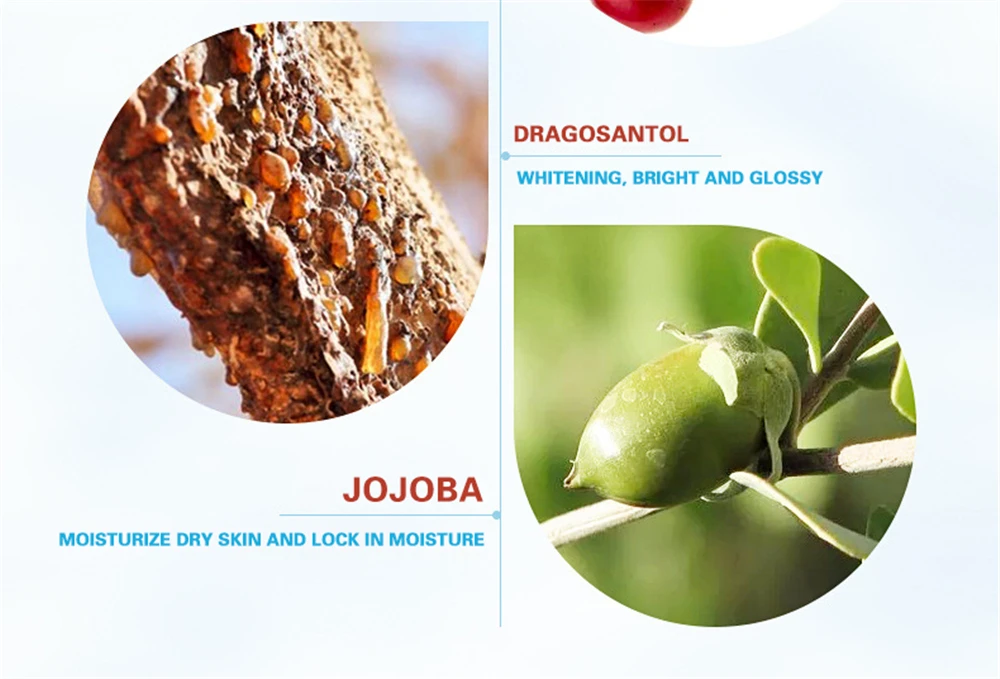 DRAGOSANTOL

WHITENING, BRIGHT AND GLOSSY

JOJOBA

MOISTURIZE DRY SKIN AND LOCK IN MOISTURE